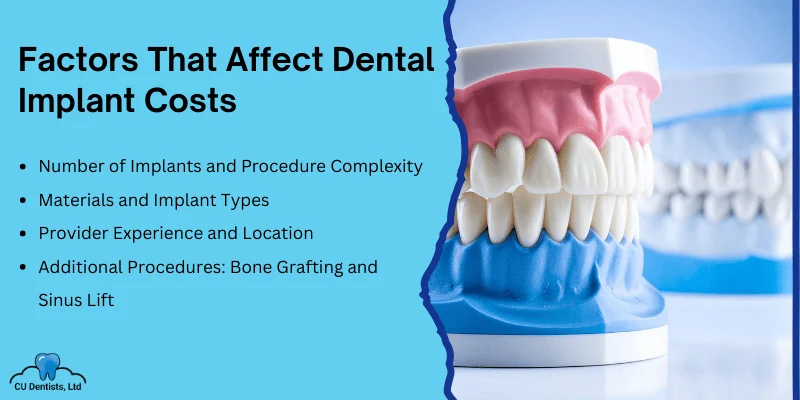 Factors That Affect Dental Implant Costs

- Number of Implants and Procedure Complexity
- Materials and Implant Types
- Provider Experience and Location
- Additional Procedures: Bone Grafting and Sinus Lift

CU Dentists, Ltd